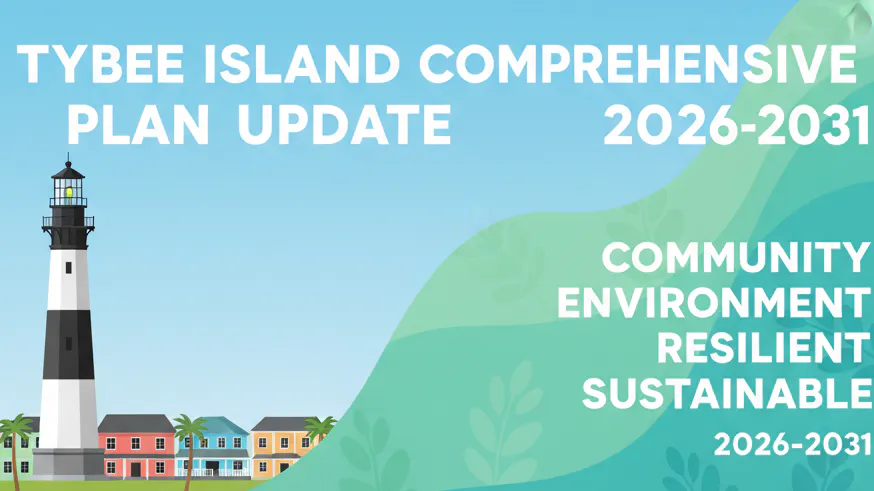 TYBEE ISLAND COMPREHENSIVE PLAN UPDATE 2026-2031

COMMUNITY
ENVIRONMENT
RESILIENT
SUSTAINABLE
2026-2031